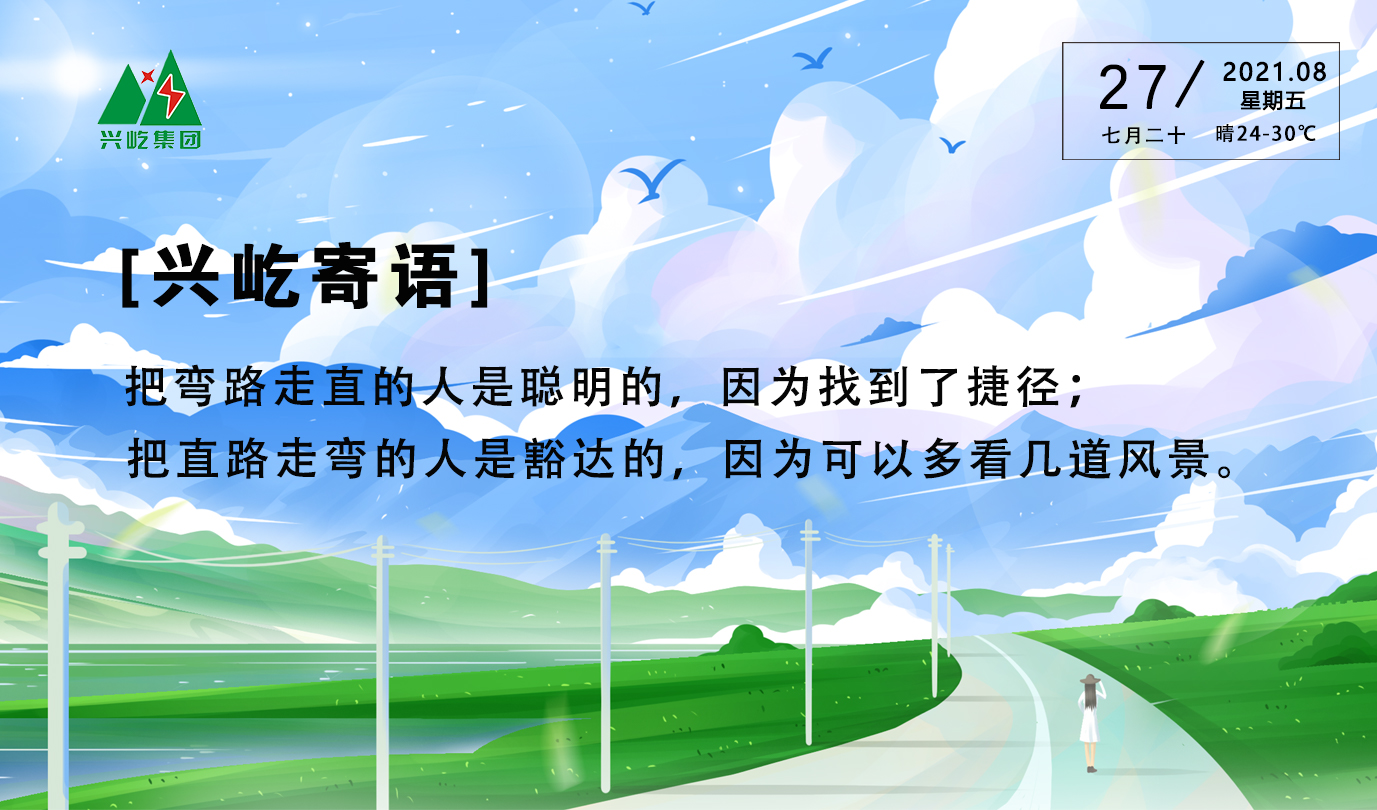 兴屹集团

27/ 2021.08
星期五
七月二十 晴24-30℃

[兴屹寄语]

把弯路走直的人是聪明的，因为找到了捷径；
把直路走弯的人是豁达的，因为可以多看几道风景。